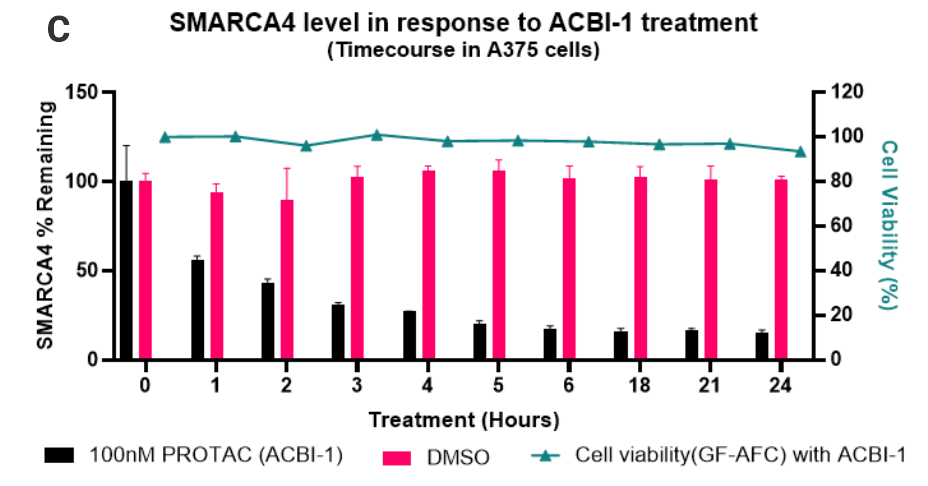 C

SMARCA4 level in response to ACBI-1 treatment
(Timecourse in A375 cells)

SMARCA4 % Remaining

150
100
50
0

120
100
80
60
40
20
0

Cell Viability (%)

0 1 2 3 4 5 6 18 21 24

Treatment (Hours)

100nM PROTAC (ACBI-1)
DMSO
Cell viability(GF-AFC) with ACBI-1